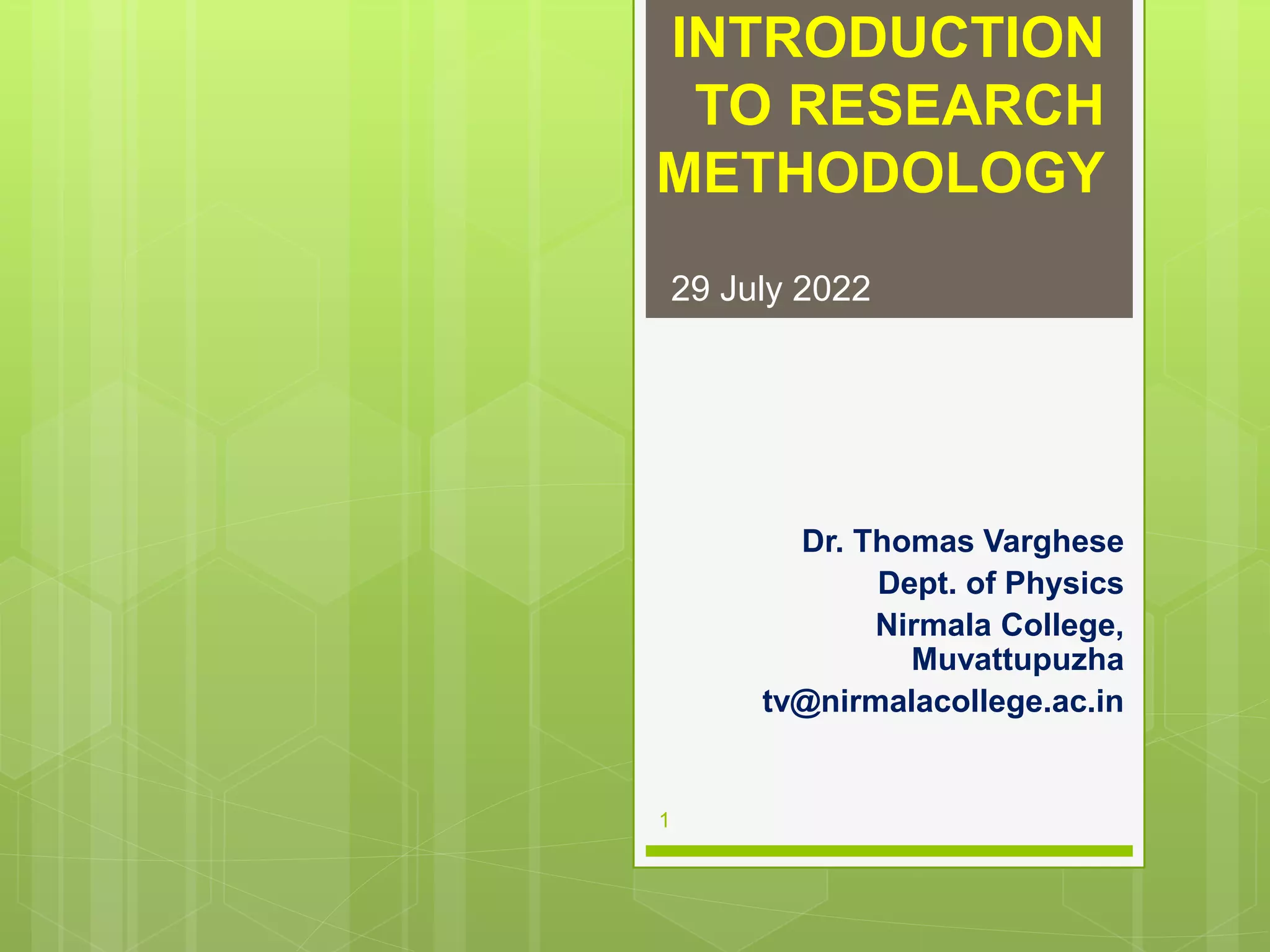 INTRODUCTION TO RESEARCH METHODOLOGY

29 July 2022

Dr. Thomas Varghese
Dept. of Physics
Nirmala College, Muvattupuzha
tv@nirmalacollege.ac.in

1